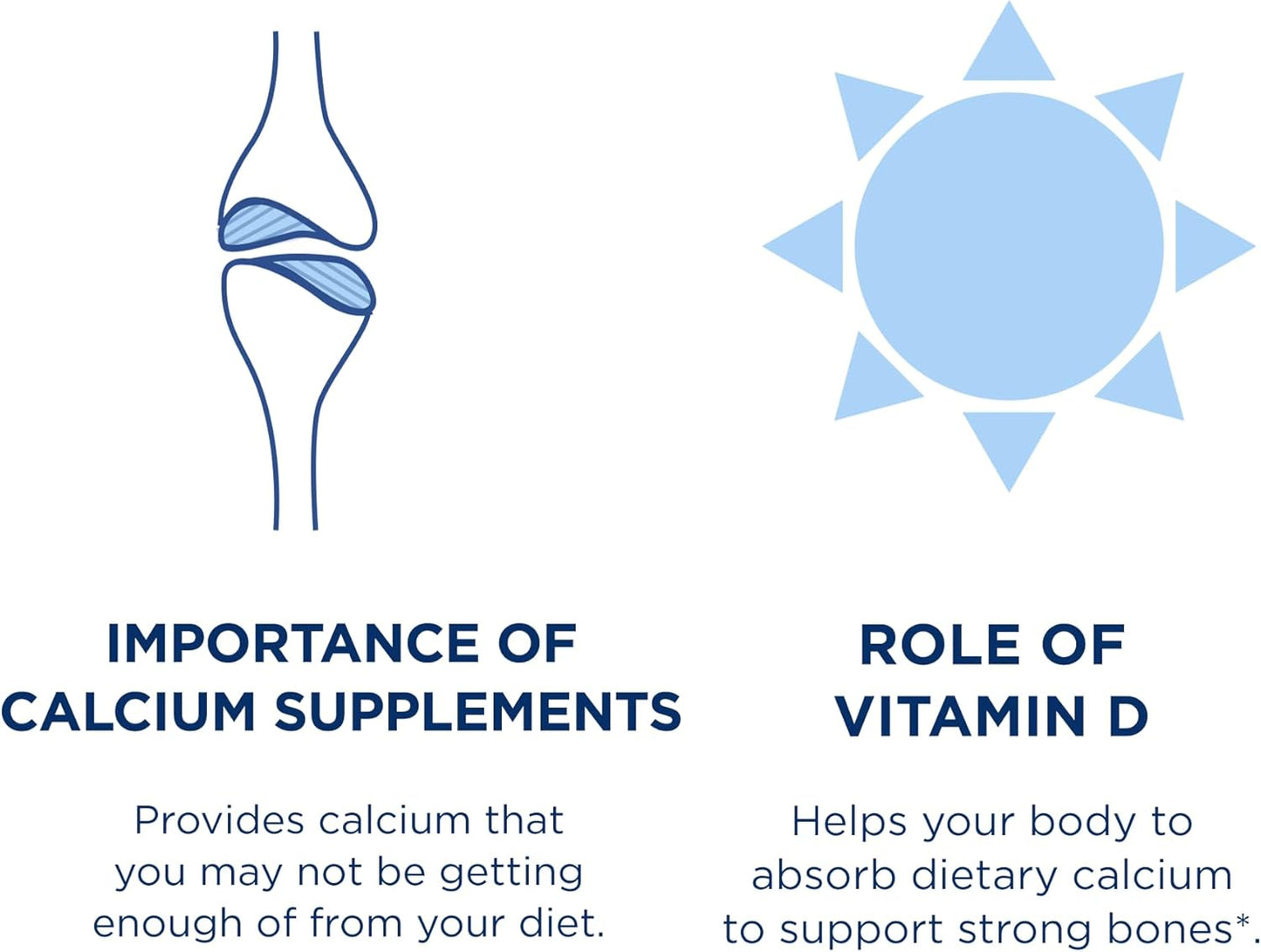 IMPORTANCE OF CALCIUM SUPPLEMENTS

Provides calcium that you may not be getting enough of from your diet.

ROLE OF VITAMIN D

Helps your body to absorb dietary calcium to support strong bones*.